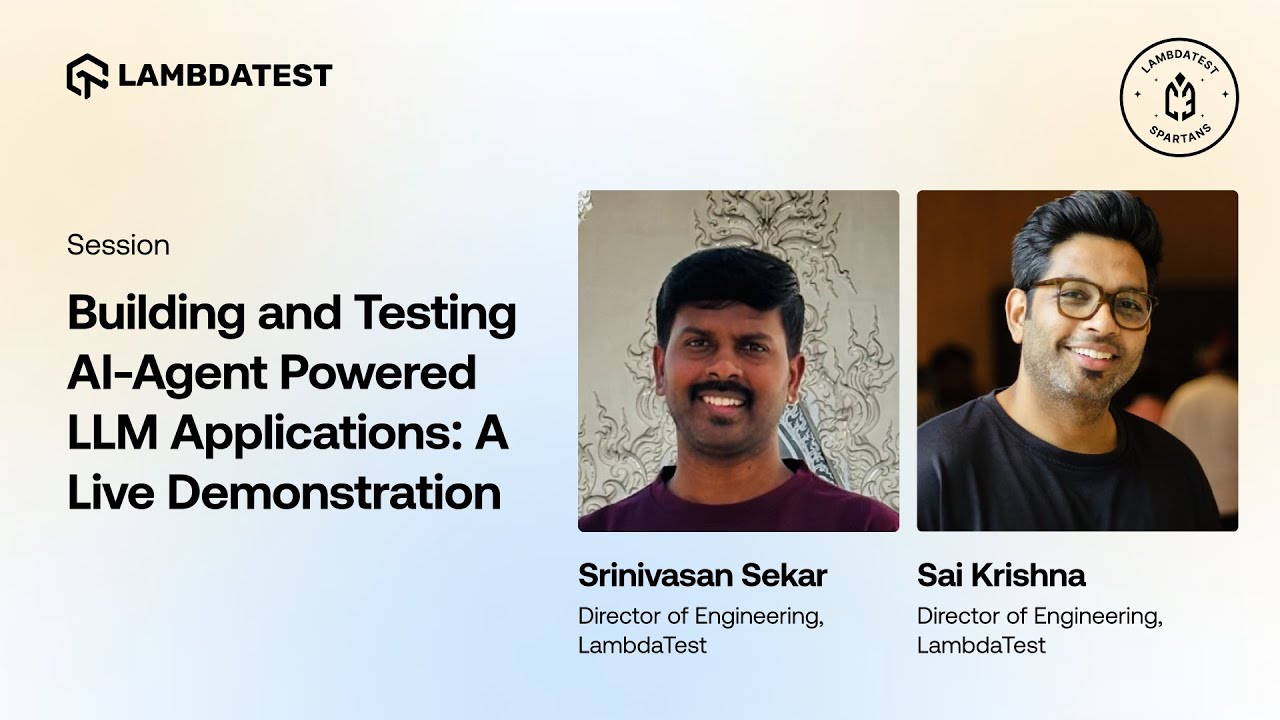 LAMBDATEST

LAMBDATEST SPARTANS

Session

Building and Testing AI-Agent Powered LLM Applications: A Live Demonstration

Srinivasan Sekar
Director of Engineering, LambdaTest

Sai Krishna
Director of Engineering, LambdaTest